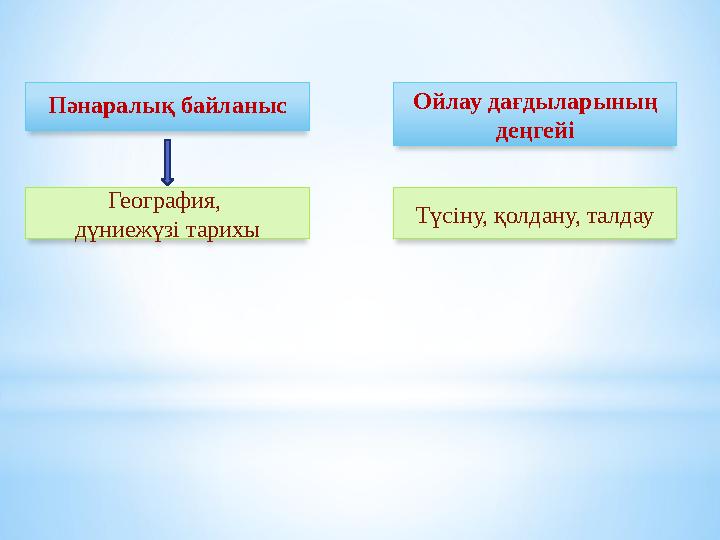 Пәнаралық байланыс

География,
дүниежүзі тарихы

Ойлау дағдыларының деңгейі

Түсіну, қолдану, талдау